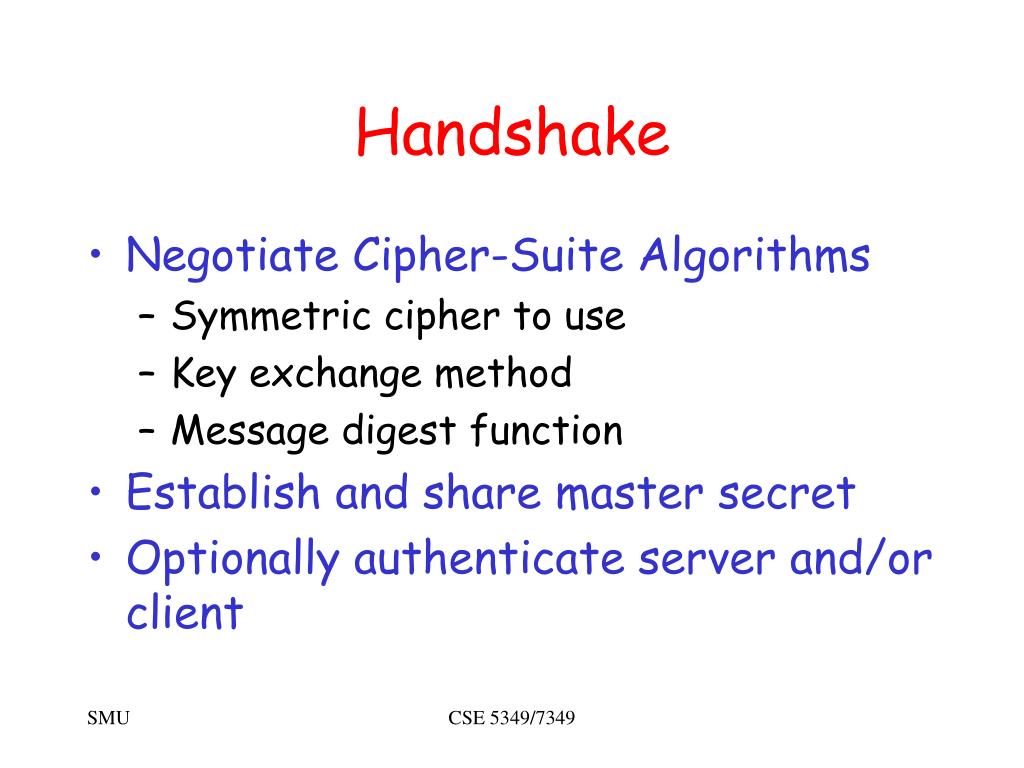 Handshake

• Negotiate Cipher-Suite Algorithms
 – Symmetric cipher to use
 – Key exchange method
 – Message digest function
• Establish and share master secret
• Optionally authenticate server and/or client

SMU

CSE 5349/7349